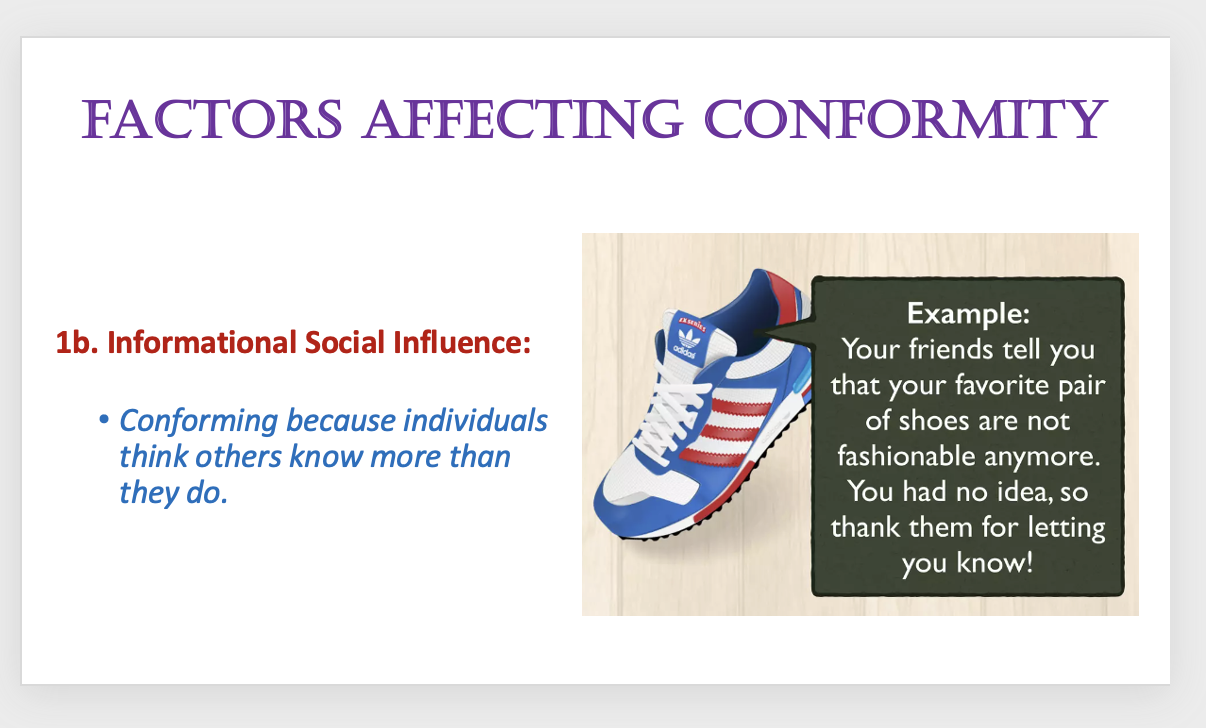 FACTORS AFFECTING CONFORMITY

1b. Informational Social Influence:

• Conforming because individuals think others know more than they do.

ZX SERIES

adidas

Example:
Your friends tell you that your favorite pair of shoes are not fashionable anymore. You had no idea, so thank them for letting you know!